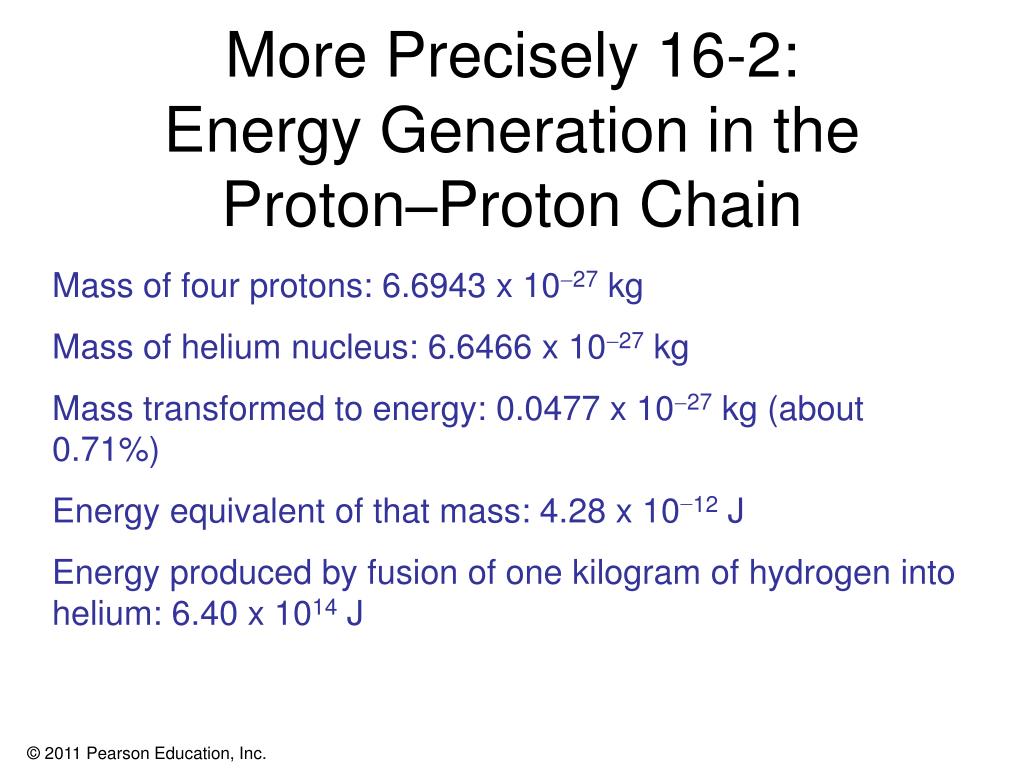 More Precisely 16-2:
Energy Generation in the Proton–Proton Chain

Mass of four protons: 6.6943 x $10^{-27}$ kg

Mass of helium nucleus: 6.6466 x $10^{-27}$ kg

Mass transformed to energy: 0.0477 x $10^{-27}$ kg (about 0.71%)

Energy equivalent of that mass: 4.28 x $10^{-12}$ J

Energy produced by fusion of one kilogram of hydrogen into helium: 6.40 x $10^{14}$ J

© 2011 Pearson Education, Inc.